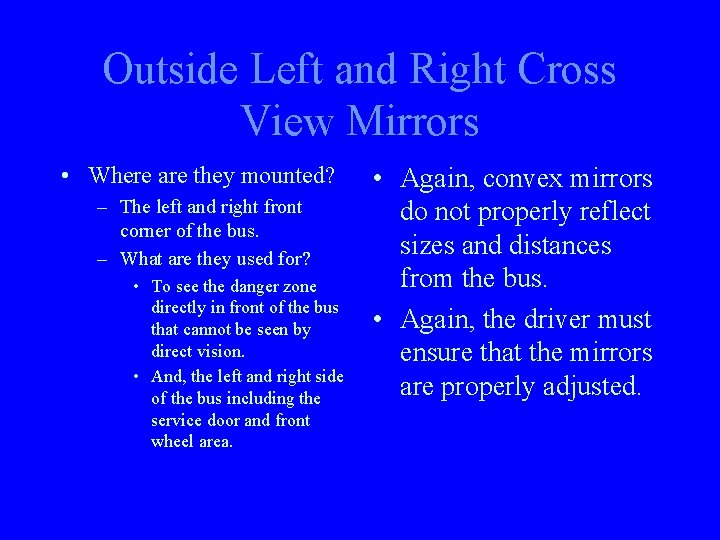 Outside Left and Right Cross View Mirrors

• Where are they mounted?
– The left and right front corner of the bus.
– What are they used for?
• To see the danger zone directly in front of the bus that cannot be seen by direct vision.
• And, the left and right side of the bus including the service door and front wheel area.

• Again, convex mirrors do not properly reflect sizes and distances from the bus.
• Again, the driver must ensure that the mirrors are properly adjusted.